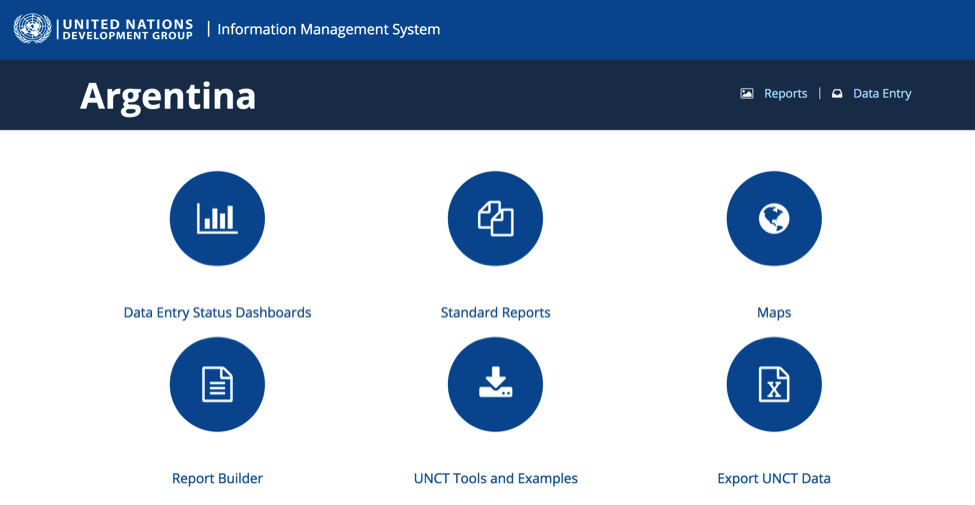 UNITED NATIONS
DEVELOPMENT GROUP | Information Management System

Argentina

Reports | Data Entry

Data Entry Status Dashboards

Standard Reports

Maps

Report Builder

UNCT Tools and Examples

Export UNCT Data